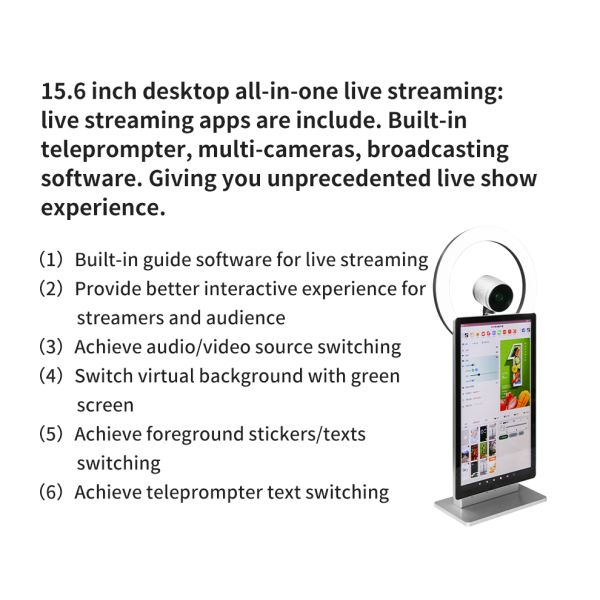 15.6 inch desktop all-in-one live streaming: live streaming apps are include. Built-in teleprompter, multi-cameras, broadcasting software. Giving you unprecedented live show experience.

(1) Built-in guide software for live streaming
(2) Provide better interactive experience for streamers and audience
(3) Achieve audio/video source switching
(4) Switch virtual background with green screen
(5) Achieve foreground stickers/texts switching
(6) Achieve teleprompter text switching